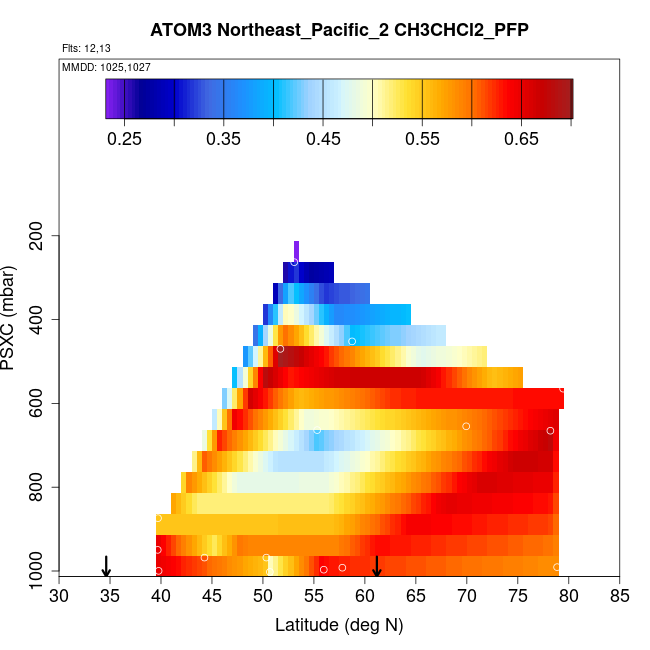 ATOM3 Northeast_Pacific_2 CH3CHCl2_PFP

Flts: 12,13

MMDD: 1025,1027

0.25 0.35 0.45 0.55 0.65

PSXC (mbar)

200
400
600
800
1000

30 35 40 45 50 55 60 65 70 75 80 85

Latitude (deg N)